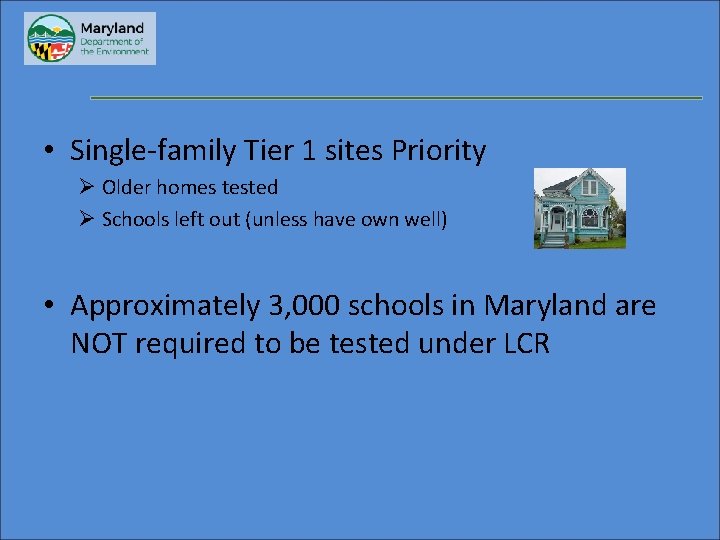 Maryland
Department of the Environment

• Single-family Tier 1 sites Priority
➢ Older homes tested
➢ Schools left out (unless have own well)

• Approximately 3,000 schools in Maryland are NOT required to be tested under LCR